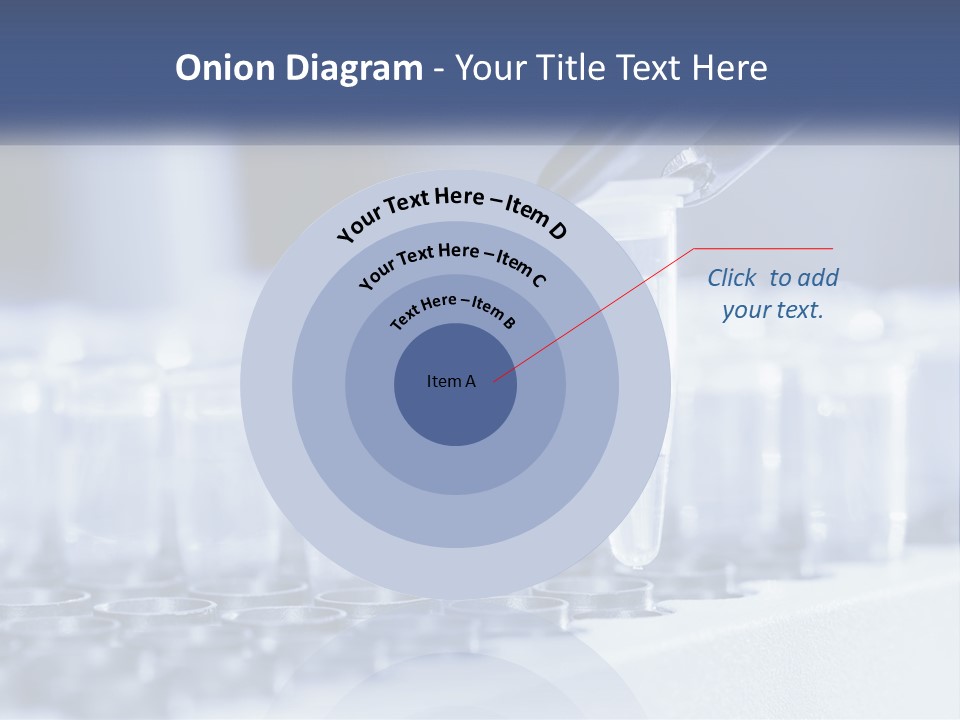 Onion Diagram - Your Title Text Here

Your Text Here – Item D

Your Text Here – Item C

Text Here – Item B

Item A

Click to add your text.